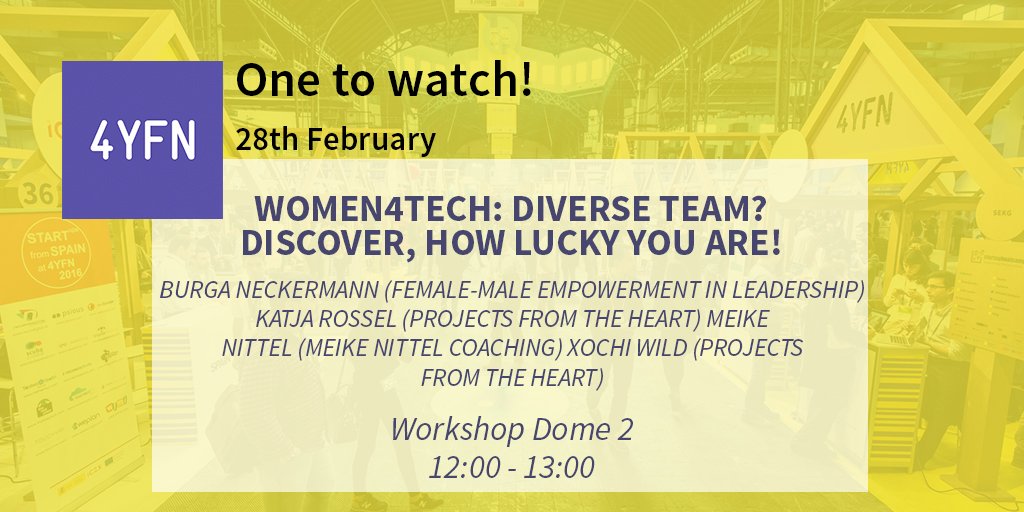 4YFN

One to watch!

28th February

WOMEN4TECH: DIVERSE TEAM? DISCOVER, HOW LUCKY YOU ARE!

BURGA NECKERMANN (FEMALE-MALE EMPOWERMENT IN LEADERSHIP) KATJA ROSSEL (PROJECTS FROM THE HEART) MEIKE NITTEL (MEIKE NITTEL COACHING) XOCHI WILD (PROJECTS FROM THE HEART)

Workshop Dome 2
12:00 - 13:00

START from SPAIN at 4YFN 2016

4YFN